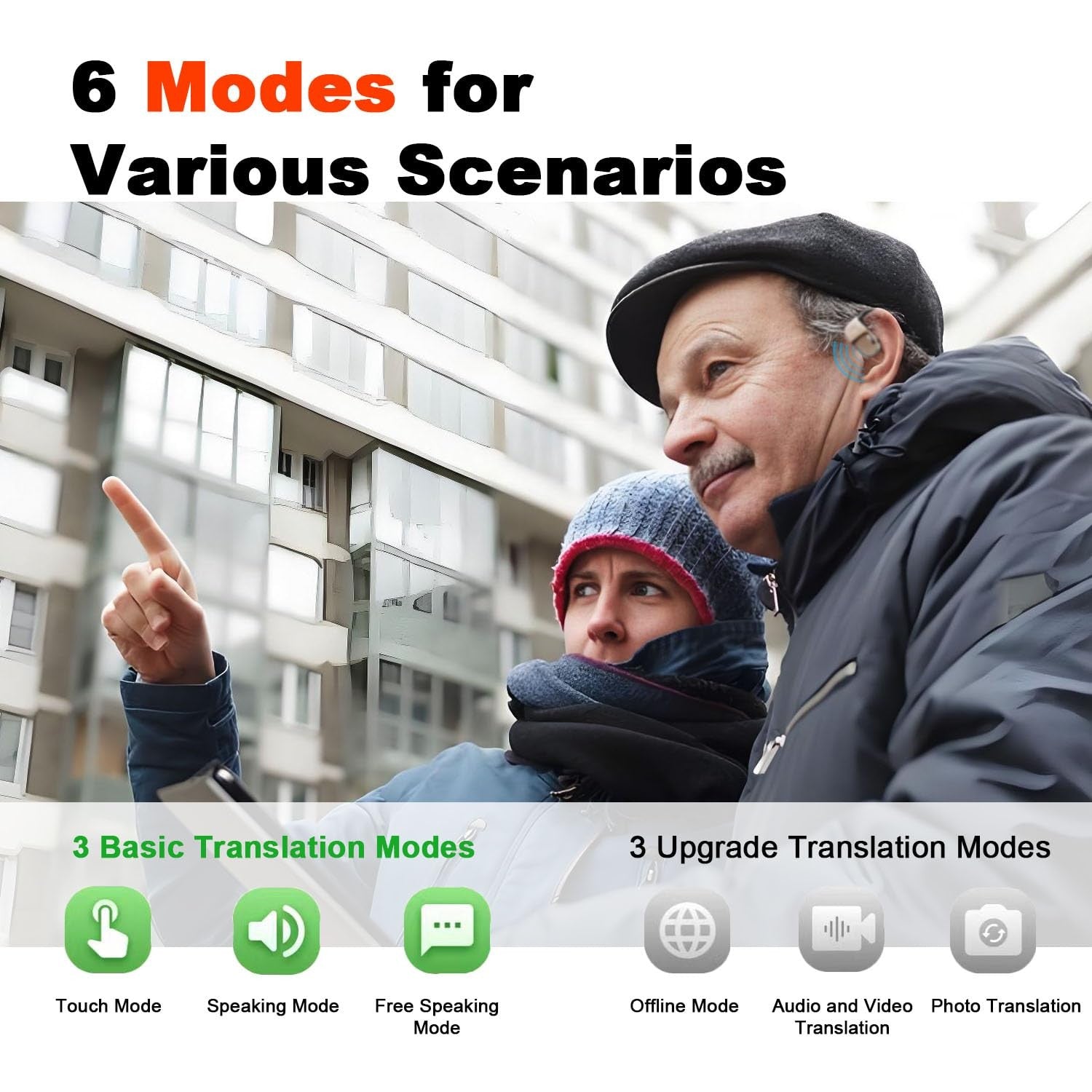 6 Modes for Various Scenarios

3 Basic Translation Modes

Touch Mode

Speaking Mode

Free Speaking Mode

3 Upgrade Translation Modes

Offline Mode

Audio and Video Translation

Photo Translation